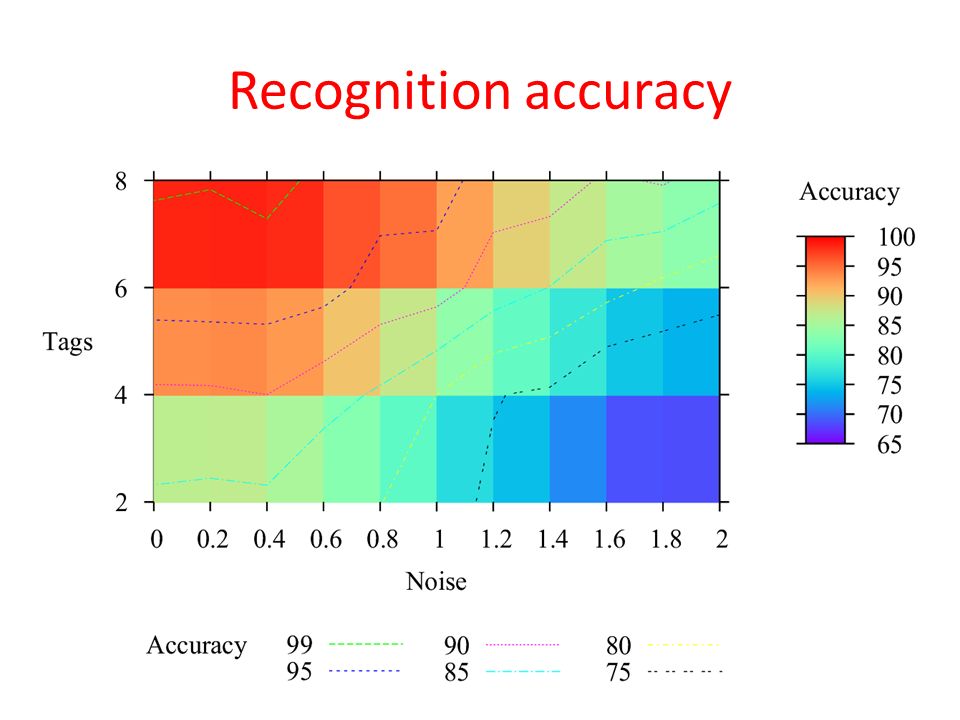 Recognition accuracy

8
6
4
2
Tags

0 0.2 0.4 0.6 0.8 1 1.2 1.4 1.6 1.8 2
Noise

Accuracy
100
95
90
85
80
75
70
65

Accuracy 99 95 90 85 80 75